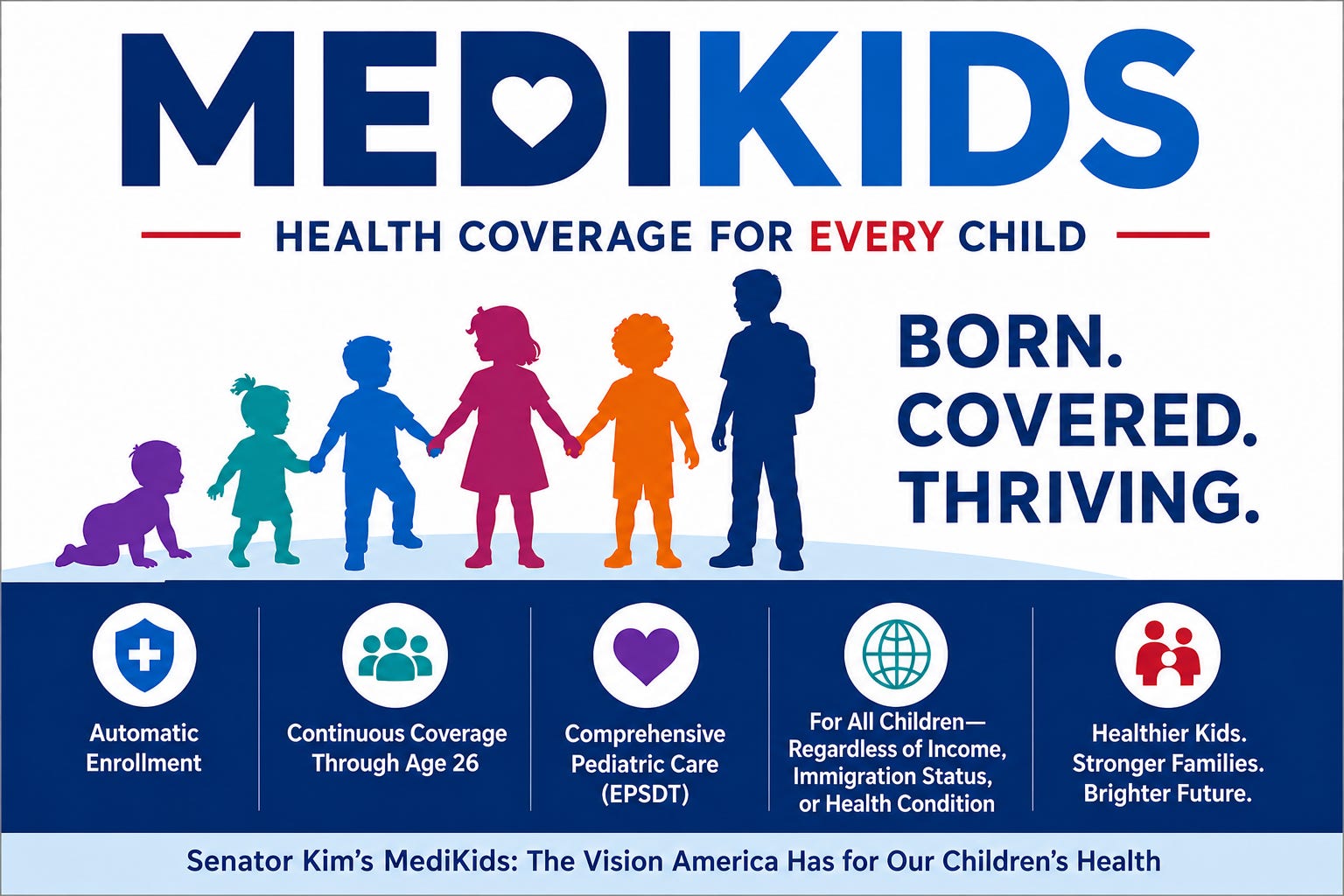 MEDIKIDS

HEALTH COVERAGE FOR EVERY CHILD

BORN. COVERED. THRIVING.

Automatic Enrollment

Continuous Coverage Through Age 26

Comprehensive Pediatric Care (EPSDT)

For All Children— Regardless of Income, Immigration Status, or Health Condition

Healthier Kids. Stronger Families. Brighter Future.

Senator Kim's MediKids: The Vision America Has for Our Children's Health